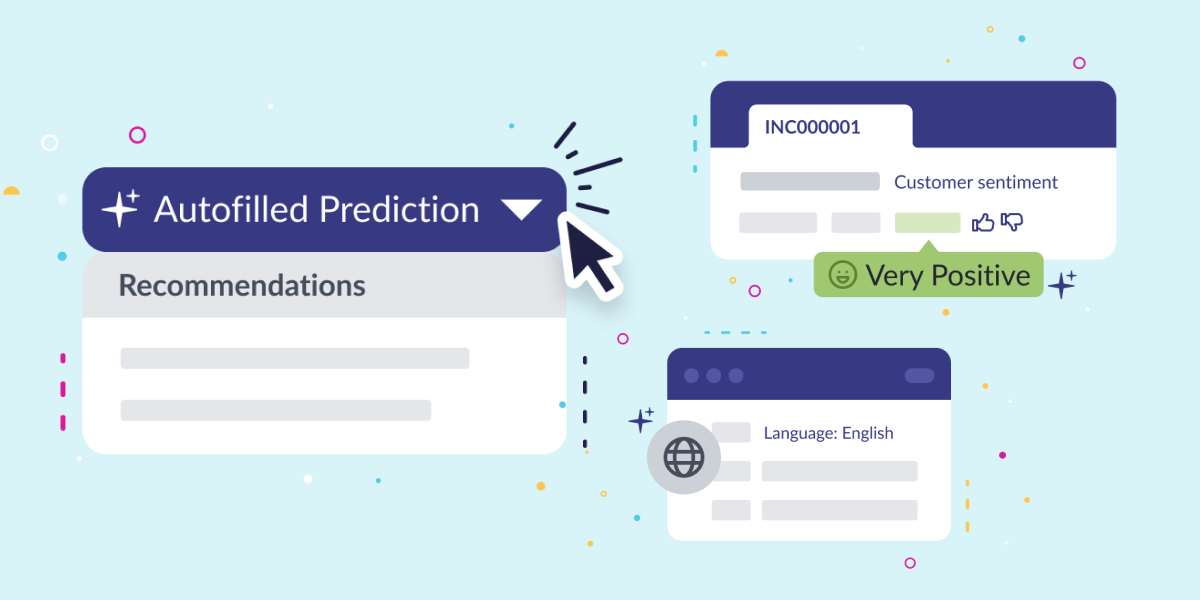 Autofilled Prediction

Recommendations

INC000001

Customer sentiment

Very Positive

Language: English